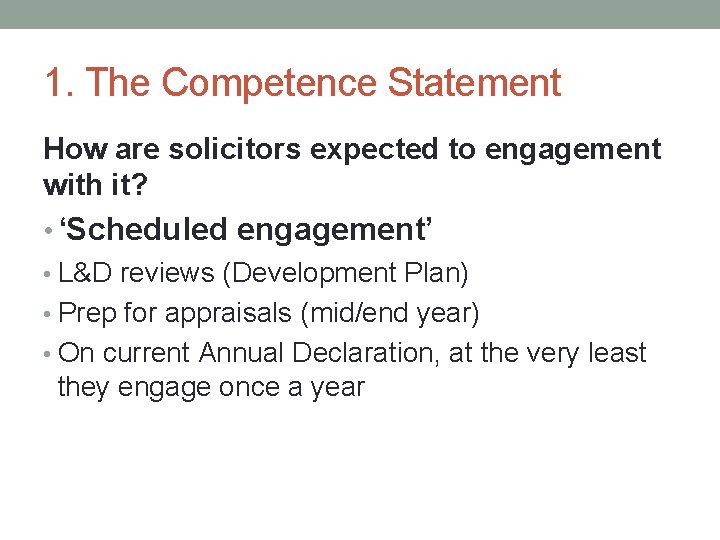 1. The Competence Statement

How are solicitors expected to engagement with it?

• ‘Scheduled engagement’
• L&D reviews (Development Plan)
• Prep for appraisals (mid/end year)
• On current Annual Declaration, at the very least they engage once a year